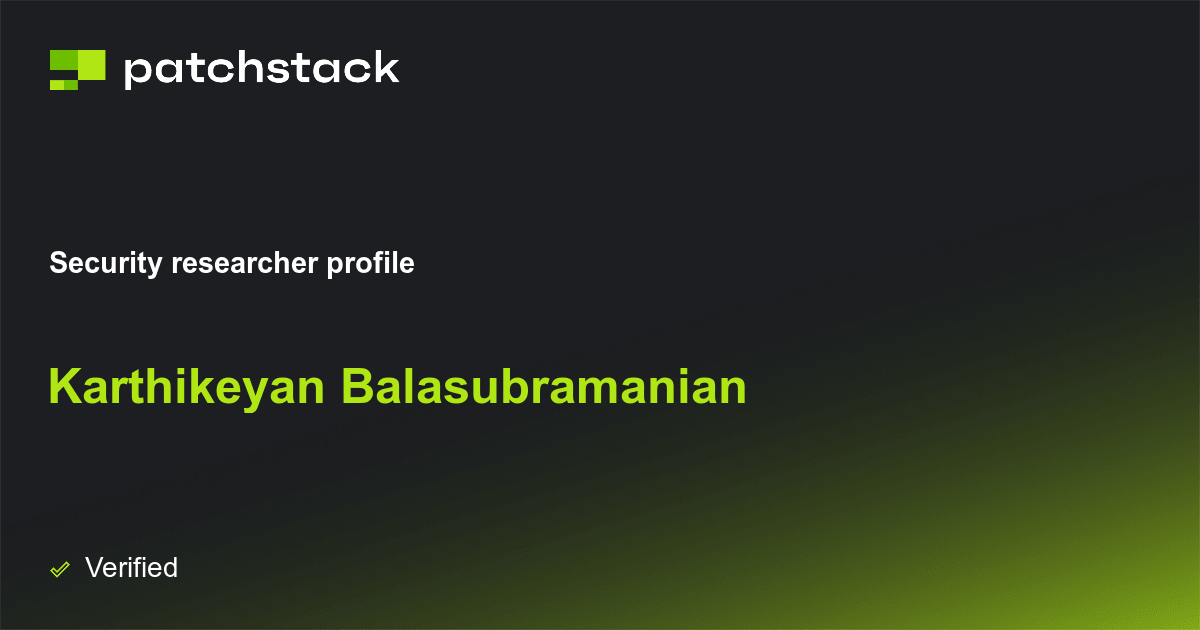 patchstack

Security researcher profile

Karthikeyan Balasubramanian

Verified